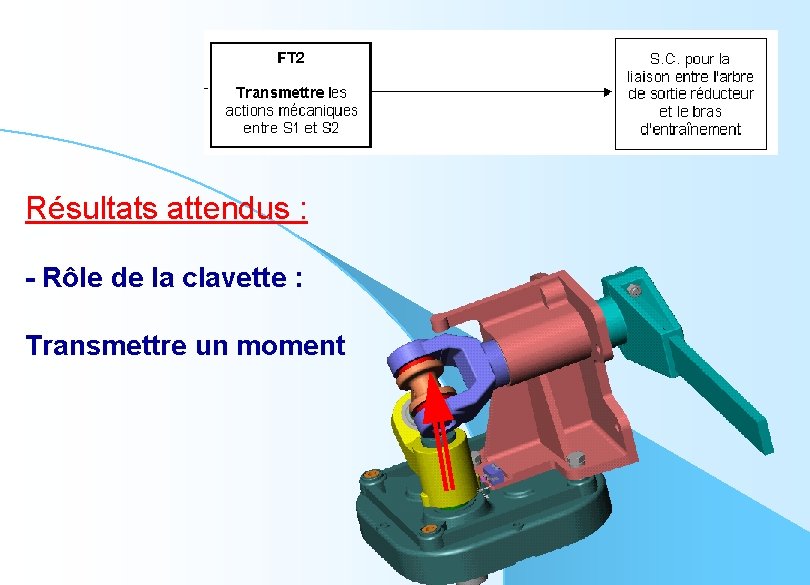 FT2

Transmettre les actions mécaniques entre S1 et S2

S.C. pour la liaison entre l'arbre de sortie réducteur et le bras d'entraînement

Résultats attendus :

- Rôle de la clavette :

Transmettre un moment